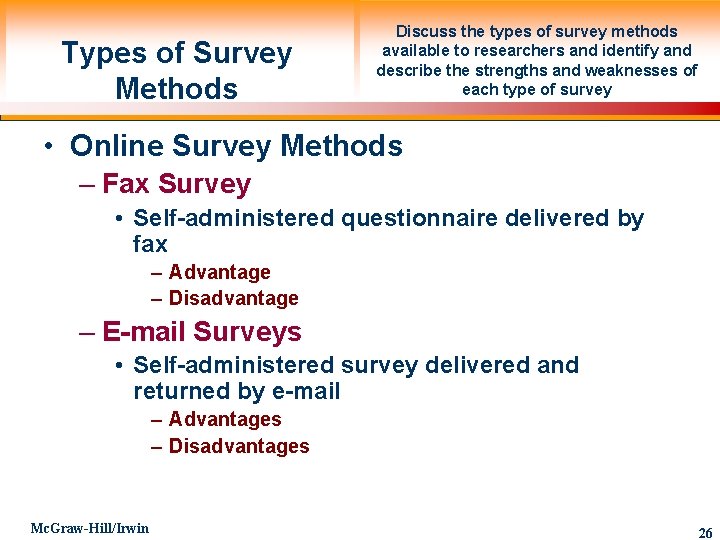 Types of Survey Methods

Discuss the types of survey methods available to researchers and identify and describe the strengths and weaknesses of each type of survey

• Online Survey Methods
– Fax Survey
• Self-administered questionnaire delivered by fax
– Advantage
– Disadvantage
– E-mail Surveys
• Self-administered survey delivered and returned by e-mail
– Advantages
– Disadvantages

McGraw-Hill/Irwin

26